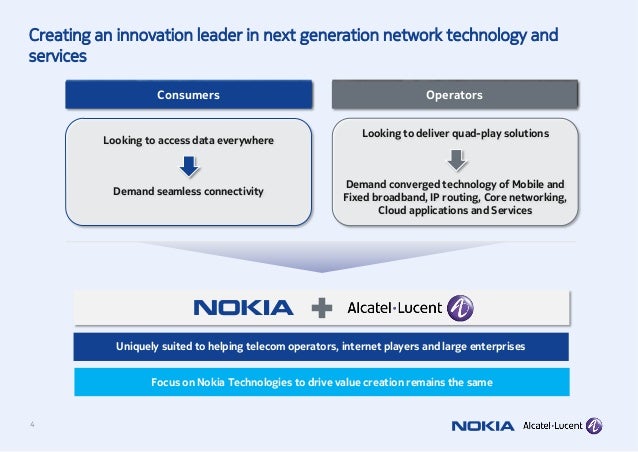 Creating an innovation leader in next generation network technology and services

Consumers

Looking to access data everywhere

Demand seamless connectivity

Operators

Looking to deliver quad-play solutions

Demand converged technology of Mobile and Fixed broadband, IP routing, Core networking, Cloud applications and Services

NOKIA + Alcatel·Lucent

Uniquely suited to helping telecom operators, internet players and large enterprises

Focus on Nokia Technologies to drive value creation remains the same

4

NOKIA Alcatel·Lucent